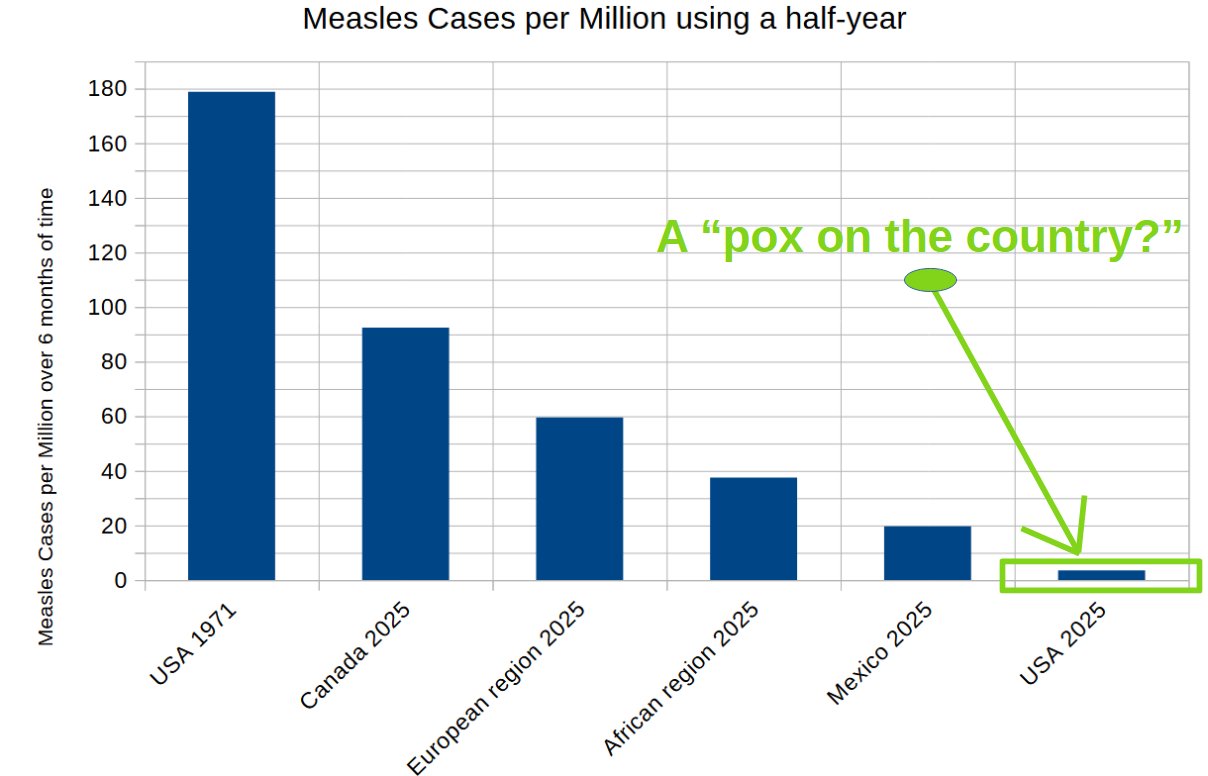 Measles Cases per Million using a half-year

Measles Cases per Million over 6 months of time

180
160
140
120
100
80
60
40
20
0

A “pox on the country?”

USA 1971
Canada 2025
European region 2025
African region 2025
Mexico 2025
USA 2025